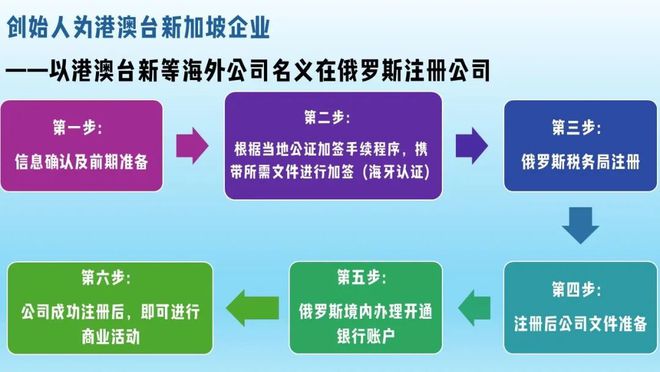 创始人为港澳台新加坡企业

——以港澳台新等海外公司名义在俄罗斯注册公司

第一步:
信息确认及前期准备

第二步:
根据当地公证加签手续程序，携带所需文件进行加签（海牙认证）

第三步:
俄罗斯税务局注册

第四步:
注册后公司文件准备

第五步:
俄罗斯境内办理开通银行账户

第六步:
公司成功注册后，即可进行商业活动